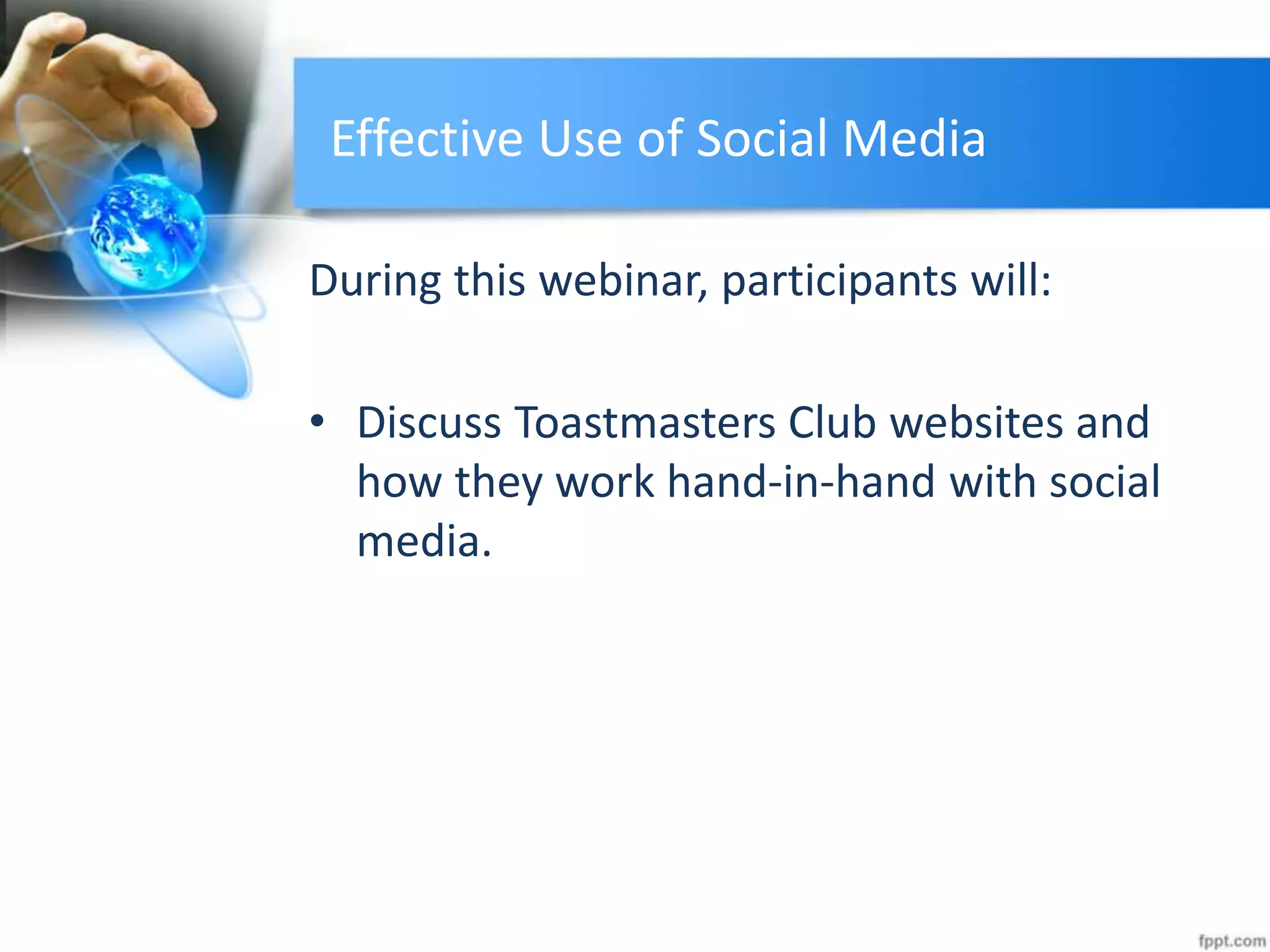 Effective Use of Social Media

During this webinar, participants will:

• Discuss Toastmasters Club websites and how they work hand-in-hand with social media.

fppt.com